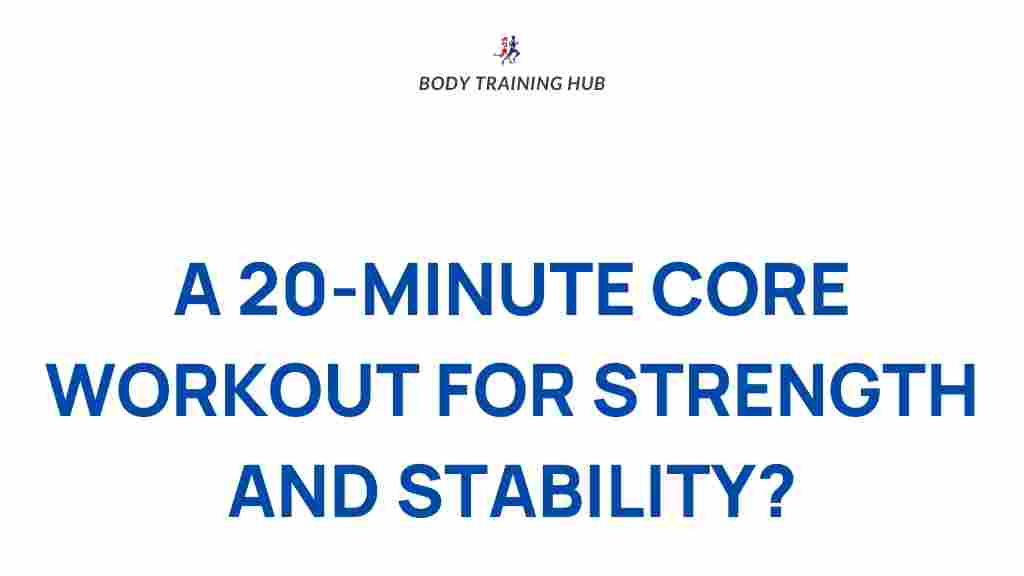 BODY TRAINING HUB

A 20-MINUTE CORE WORKOUT FOR STRENGTH AND STABILITY?